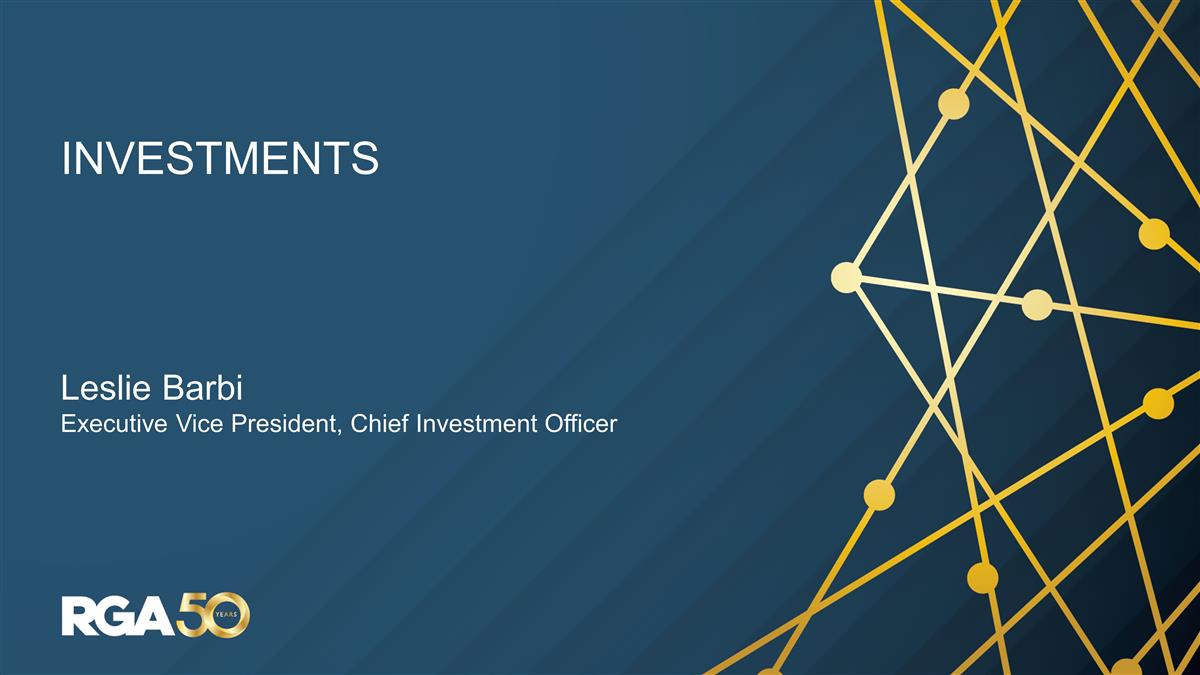 INVESTMENTS

Leslie Barbi
Executive Vice President, Chief Investment Officer

RGA 50 YEARS